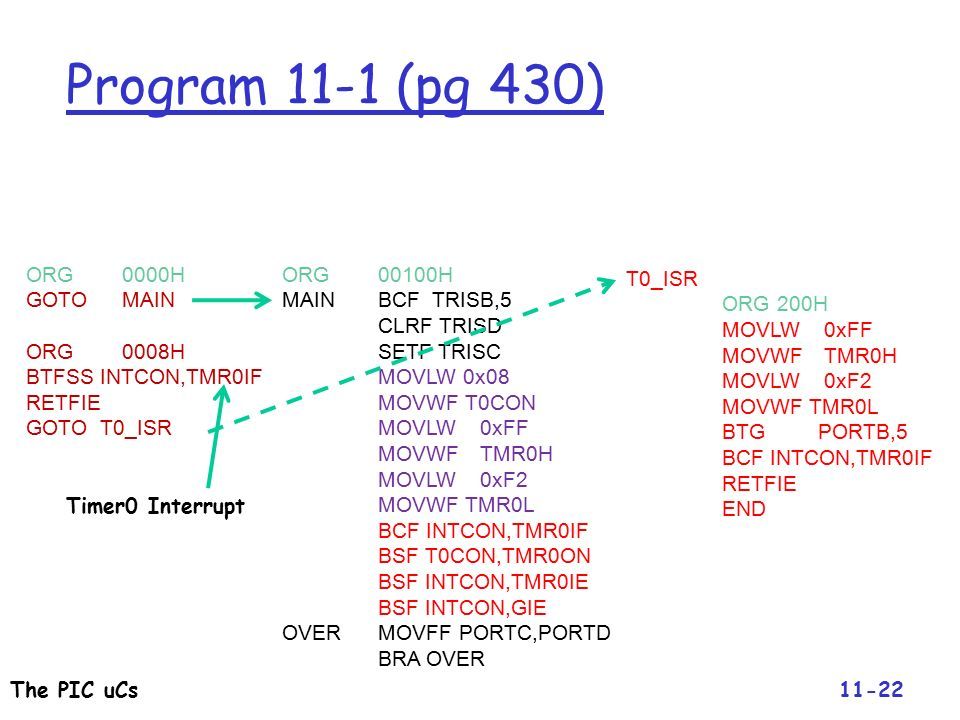 Program 11-1 (pg 430)

ORG 0000H
GOTO MAIN

ORG 0008H
BTFSS INTCON,TMR0IF
RETFIE
GOTO T0_ISR

Timer0 Interrupt

ORG 00100H
MAIN BCF TRISB,5
CLRF TRISD
SETF TRISC
MOVLW 0x08
MOVWF T0CON
MOVLW 0xFF
MOVWF TMR0H
MOVLW 0xF2
MOVWF TMR0L
BCF INTCON,TMR0IF
BSF T0CON,TMR0ON
BSF INTCON,TMR0IE
BSF INTCON,GIE
OVER MOVFF PORTC,PORTD
BRA OVER

T0_ISR

ORG 200H
MOVLW 0xFF
MOVWF TMR0H
MOVLW 0xF2
MOVWF TMR0L
BTG PORTB,5
BCF INTCON,TMR0IF
RETFIE
END

The PIC uCs

11-22